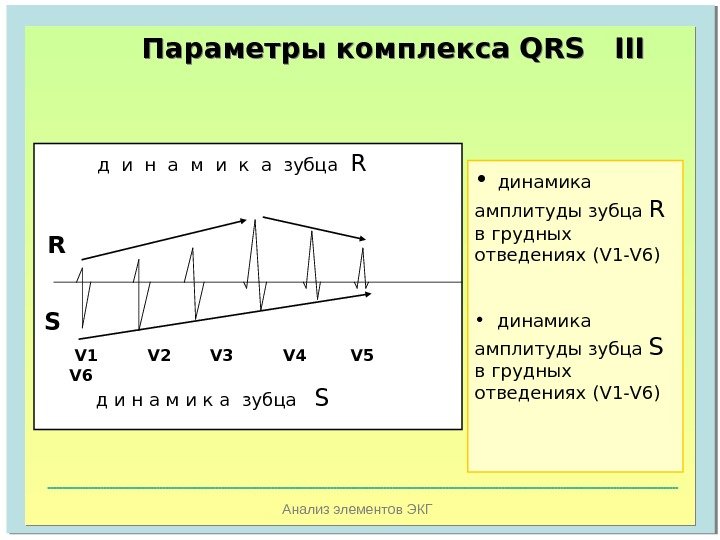 Параметры комплекса QRS III

д и н а м и к а зубца R

R

S

V1 V2 V3 V4 V5 V6

д и н а м и к а зубца S

• динамика амплитуды зубца R в грудных отведениях (V1-V6)

• динамика амплитуды зубца S в грудных отведениях (V1-V6)

Анализ элементов ЭКГ